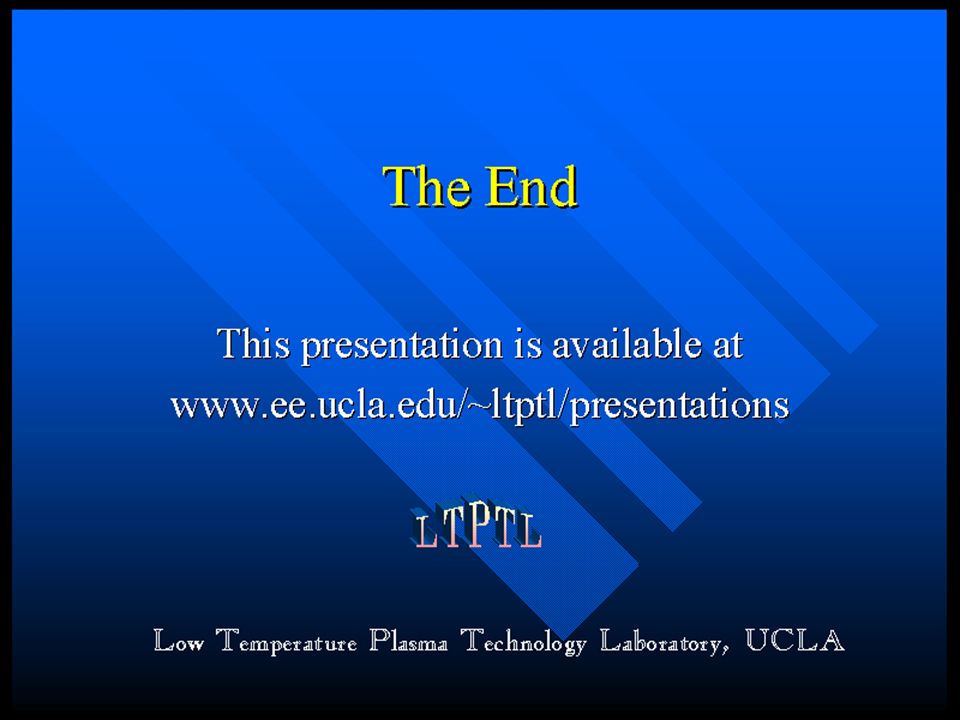 The End

This presentation is available at www.ee.ucla.edu/~ltptl/presentations

LTPTL

Low Temperature Plasma Technology Laboratory, UCLA